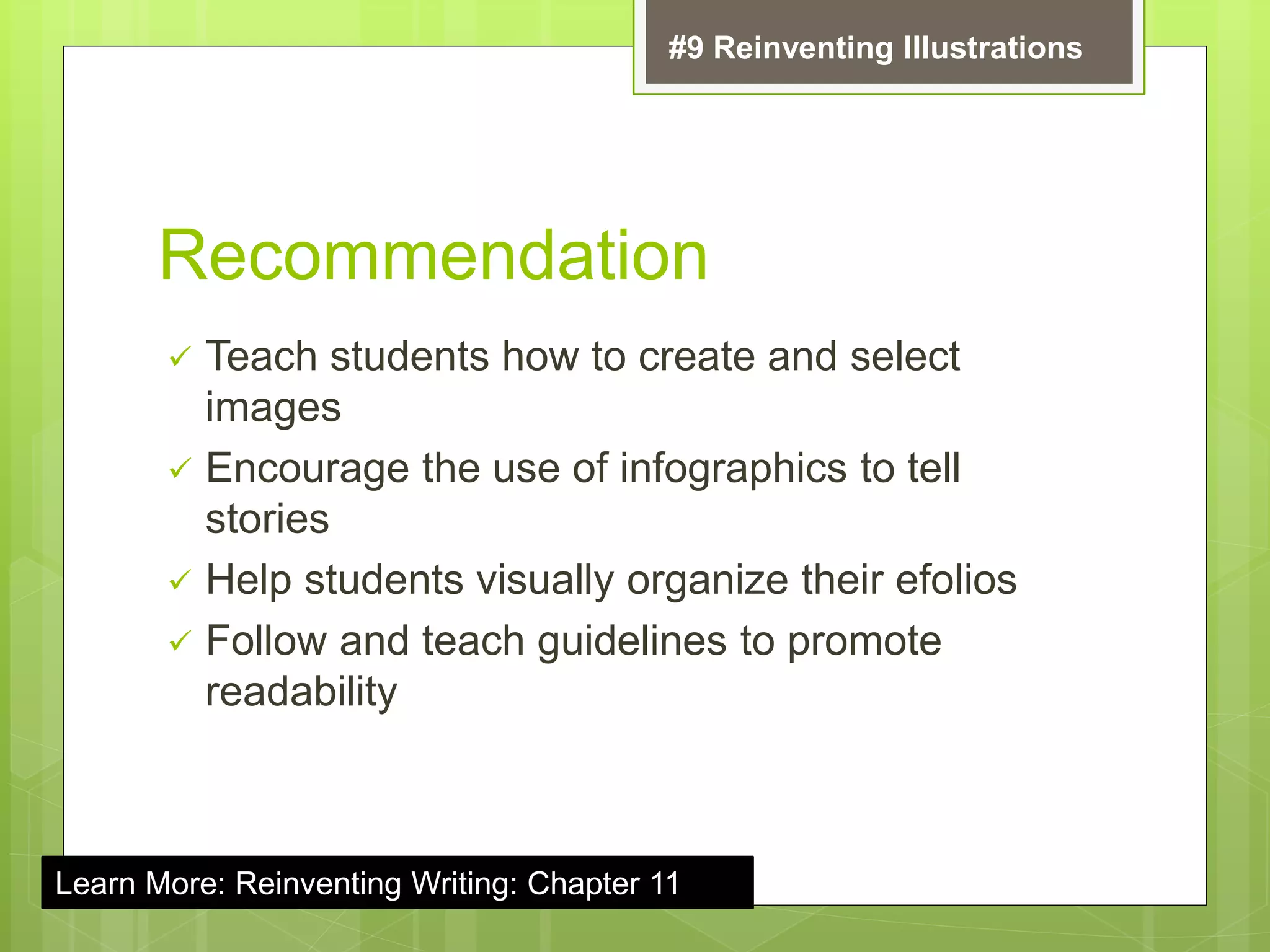 #9 Reinventing Illustrations

Recommendation

✓ Teach students how to create and select images
✓ Encourage the use of infographics to tell stories
✓ Help students visually organize their efolios
✓ Follow and teach guidelines to promote readability

Learn More: Reinventing Writing: Chapter 11